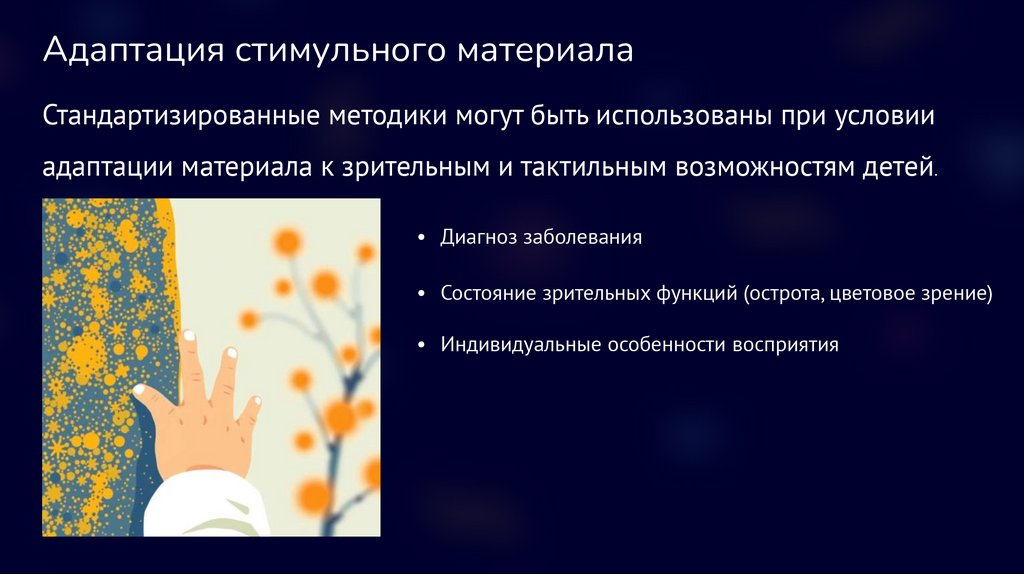 Адаптация стимульного материала

Стандартизированные методики могут быть использованы при условии адаптации материала к зрительным и тактильным возможностям детей.

• Диагноз заболевания

• Состояние зрительных функций (острота, цветовое зрение)

• Индивидуальные особенности восприятия